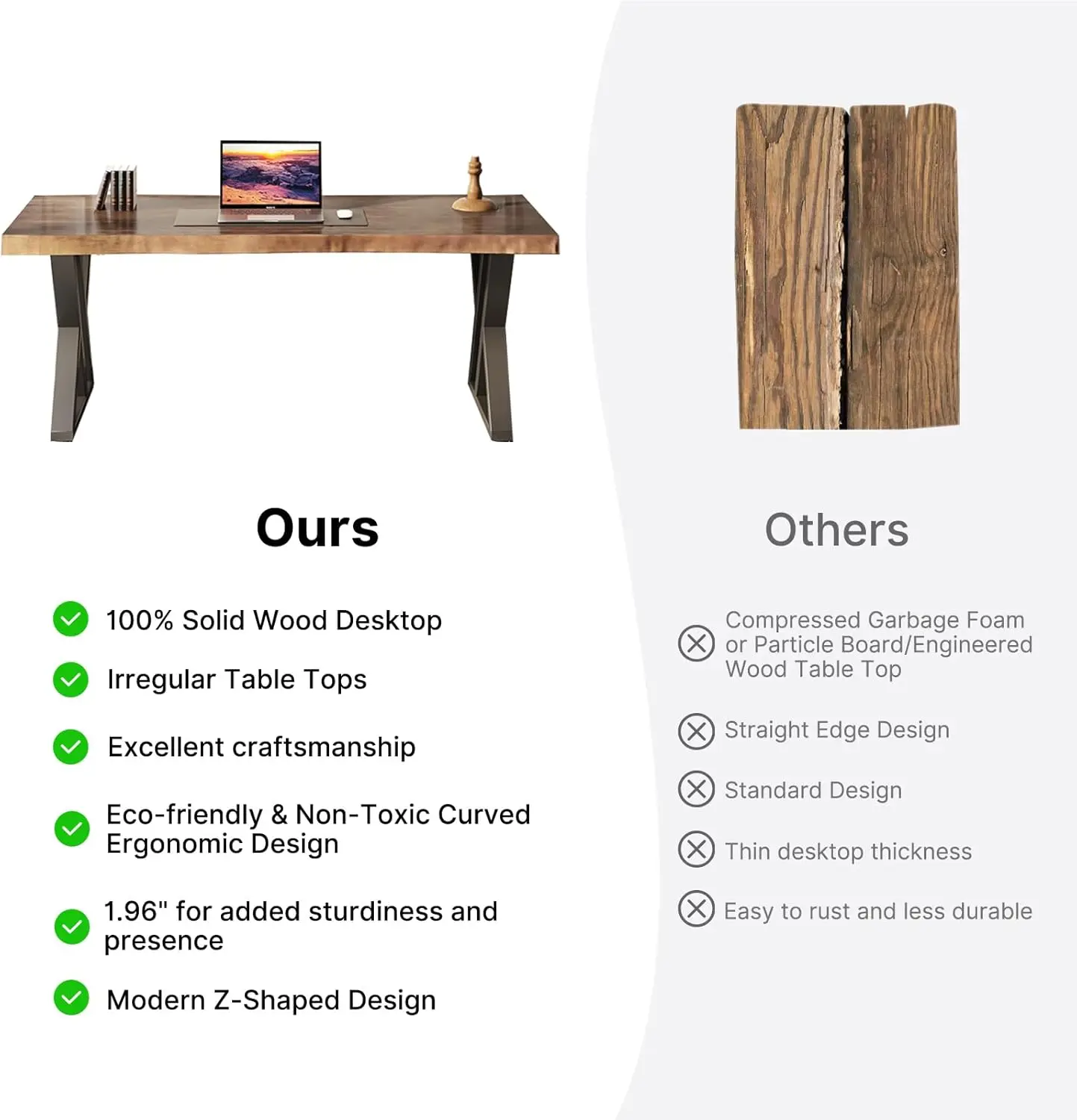 Ours

100% Solid Wood Desktop

Irregular Table Tops

Excellent craftsmanship

Eco-friendly & Non-Toxic Curved Ergonomic Design

1.96" for added sturdiness and presence

Modern Z-Shaped Design

Others

Compressed Garbage Foam or Particle Board/Engineered Wood Table Top

Straight Edge Design

Standard Design

Thin desktop thickness

Easy to rust and less durable